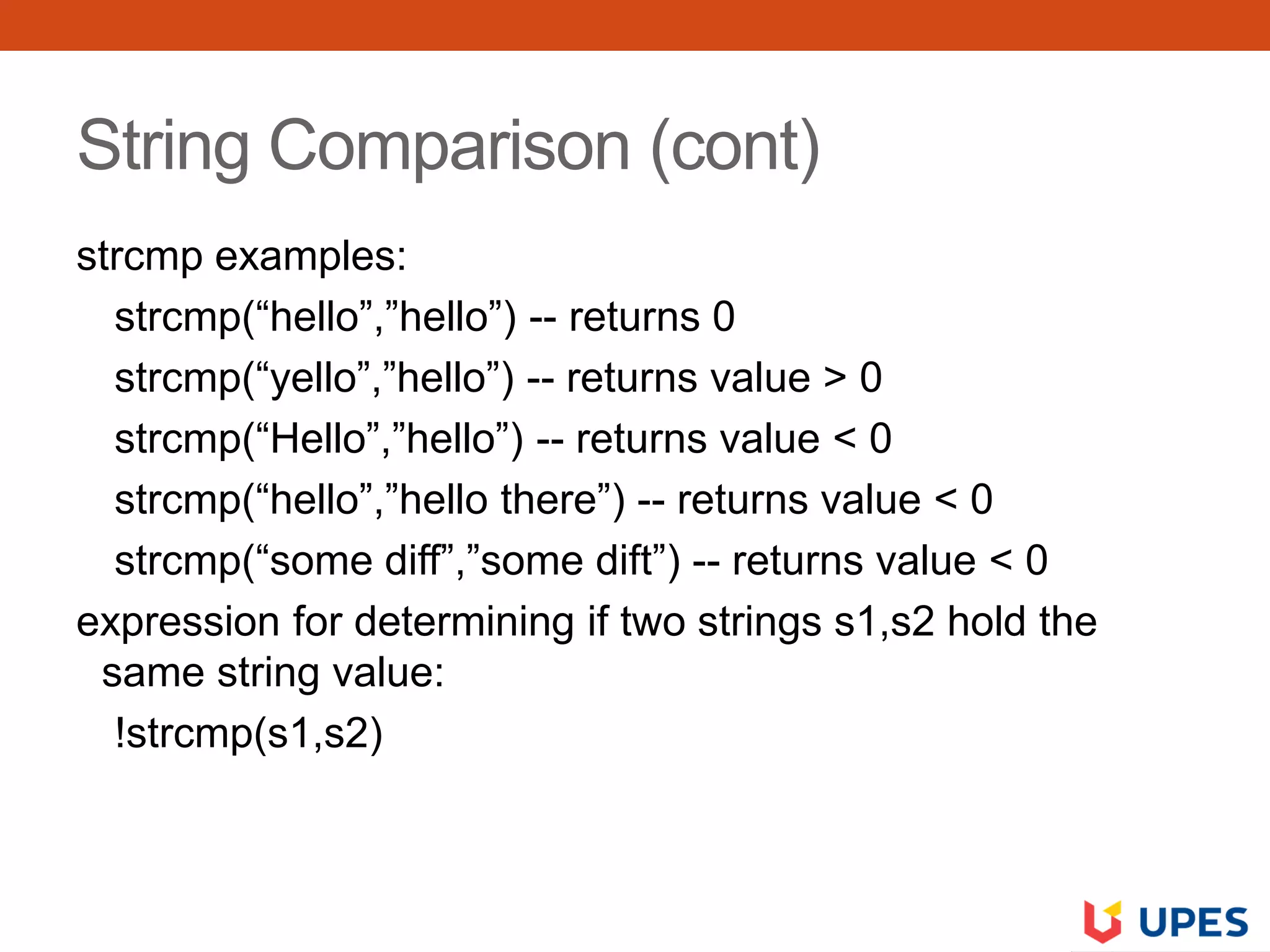 String Comparison (cont)

strcmp examples:

strcmp(“hello”,”hello”) -- returns 0

strcmp(“yello”,”hello”) -- returns value > 0

strcmp(“Hello”,”hello”) -- returns value < 0

strcmp(“hello”,”hello there”) -- returns value < 0

strcmp(“some diff”,”some dift”) -- returns value < 0

expression for determining if two strings s1,s2 hold the same string value:

!strcmp(s1,s2)

UPES